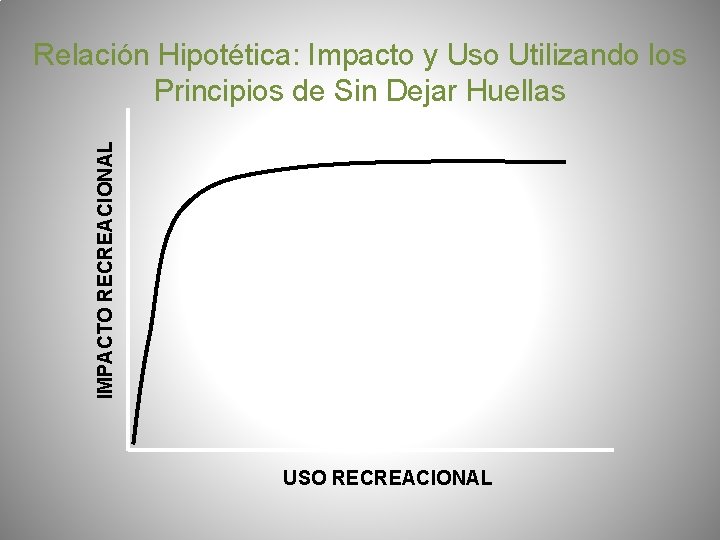 Relación Hipotética: Impacto y Uso Utilizando los Principios de Sin Dejar Huellas

IMPACTO RECREACIONAL

USO RECREACIONAL